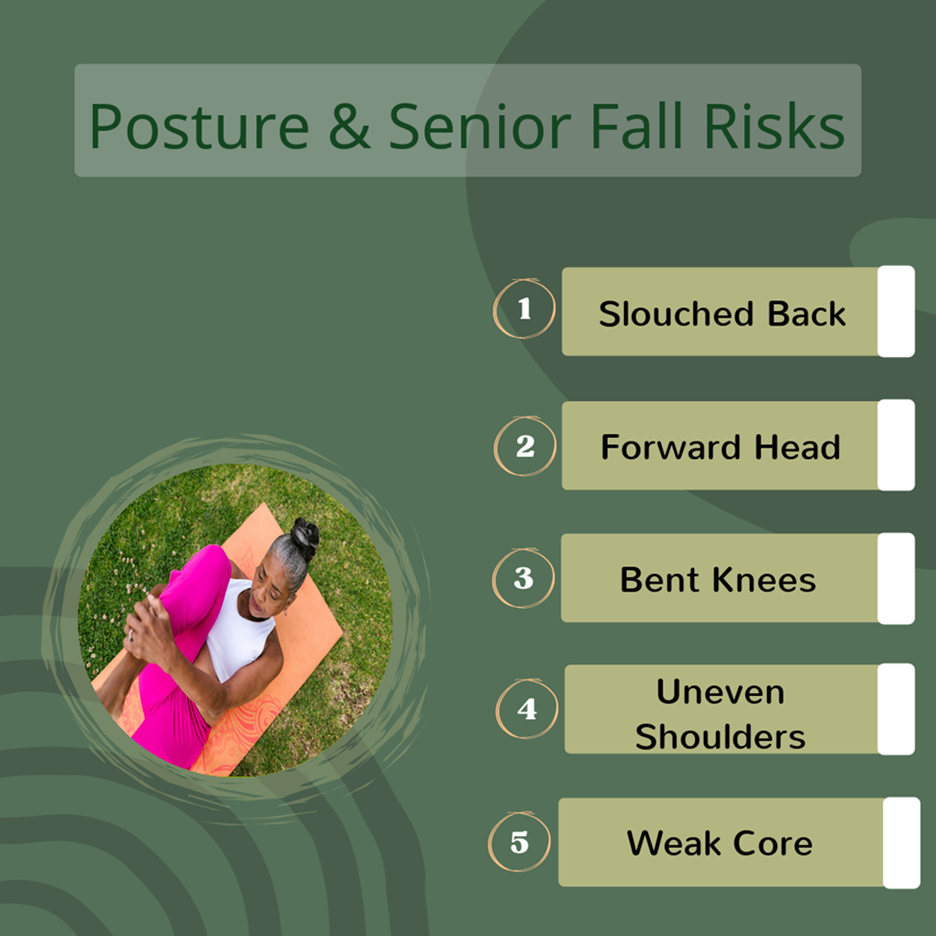 Posture & Senior Fall Risks

1 Slouched Back

2 Forward Head

3 Bent Knees

4 Uneven Shoulders

5 Weak Core